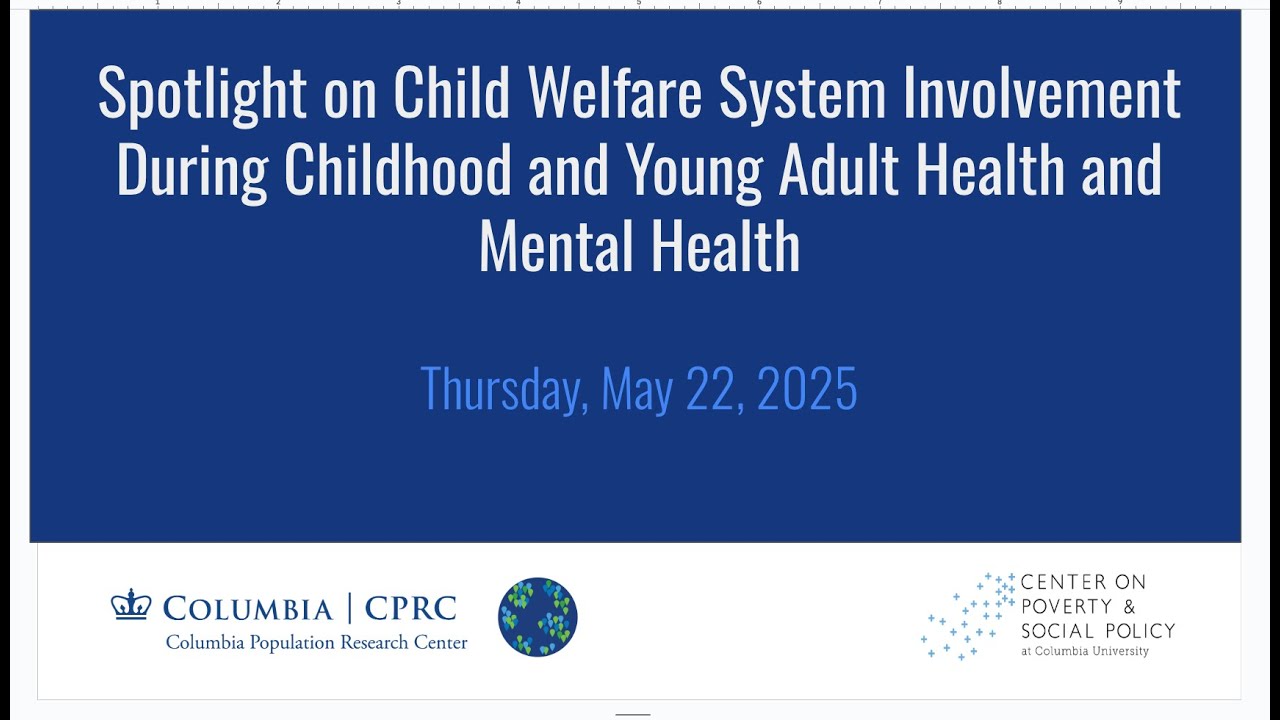 Spotlight on Child Welfare System Involvement During Childhood and Young Adult Health and Mental Health

Thursday, May 22, 2025

COLUMBIA | CPRC
Columbia Population Research Center

CENTER ON POVERTY & SOCIAL POLICY
at Columbia University